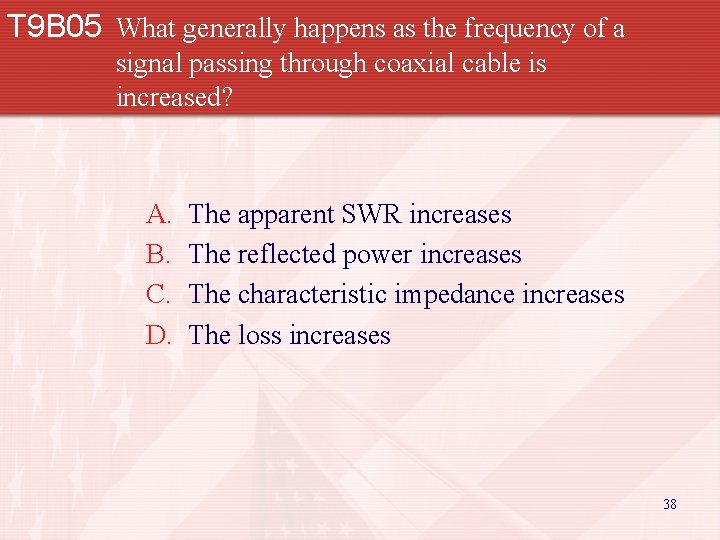 T9B05 What generally happens as the frequency of a signal passing through coaxial cable is increased?

A. The apparent SWR increases
B. The reflected power increases
C. The characteristic impedance increases
D. The loss increases

38